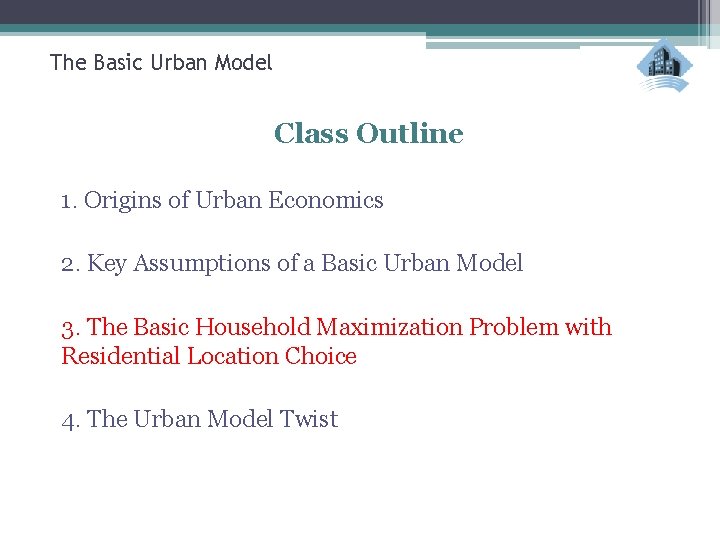 The Basic Urban Model

Class Outline

1. Origins of Urban Economics

2. Key Assumptions of a Basic Urban Model

3. The Basic Household Maximization Problem with Residential Location Choice

4. The Urban Model Twist